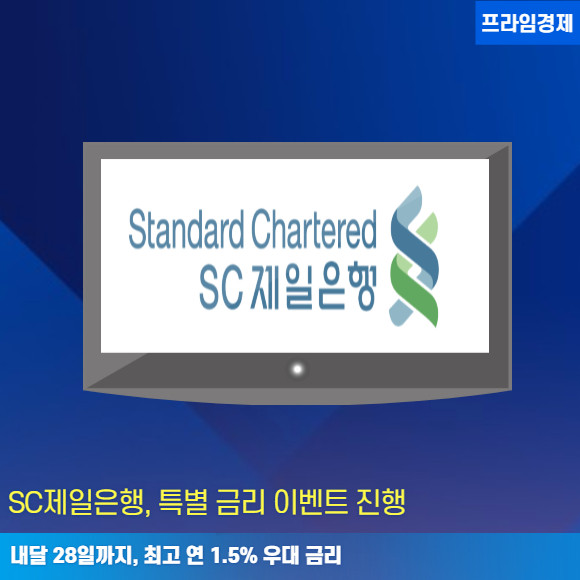 프라임경제

Standard Chartered
SC 제일은행

SC제일은행, 특별 금리 이벤트 진행

내달 28일까지, 최고 연 1.5% 우대 금리